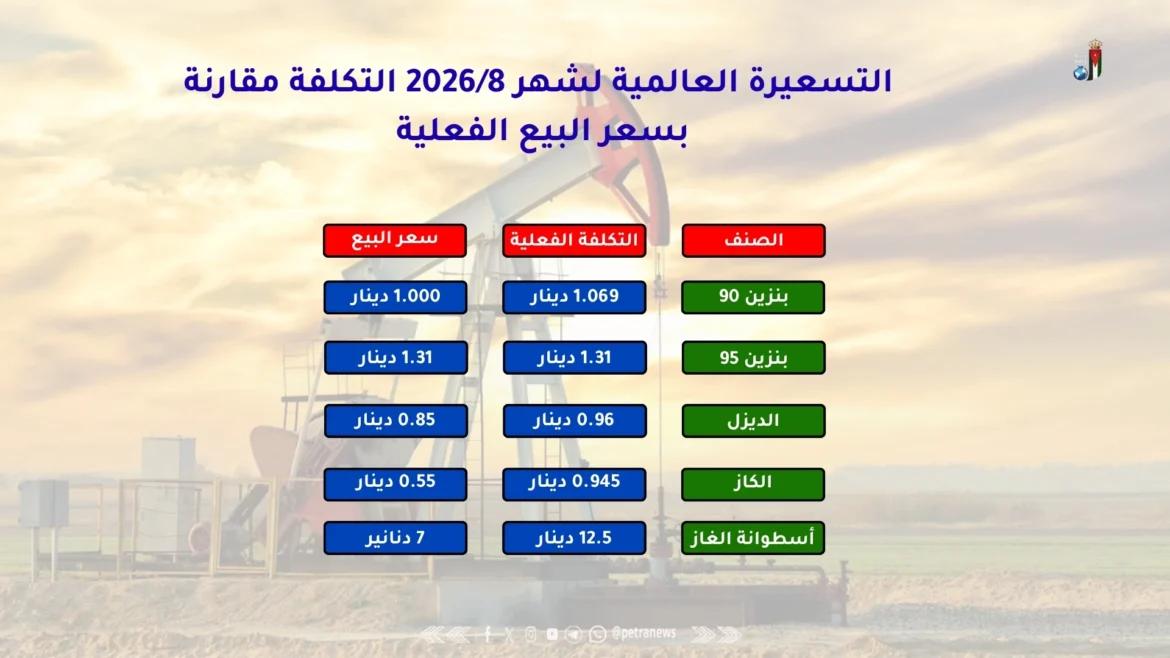 التسعيرة العالمية لشهر 2026/8 التكلفة مقارنة بسعر البيع الفعلية

| الصنف | التكلفة الفعلية | سعر البيع |
|---|---|---|
| بنزين 90 | 1.069 دينار | 1.000 دينار |
| بنزين 95 | 1.31 دينار | 1.31 دينار |
| الديزل | 0.96 دينار | 0.85 دينار |
| الكاز | 0.945 دينار | 0.55 دينار |
| أسطوانة الغاز | 12.5 دينار | 7 دنانير |

@petranews